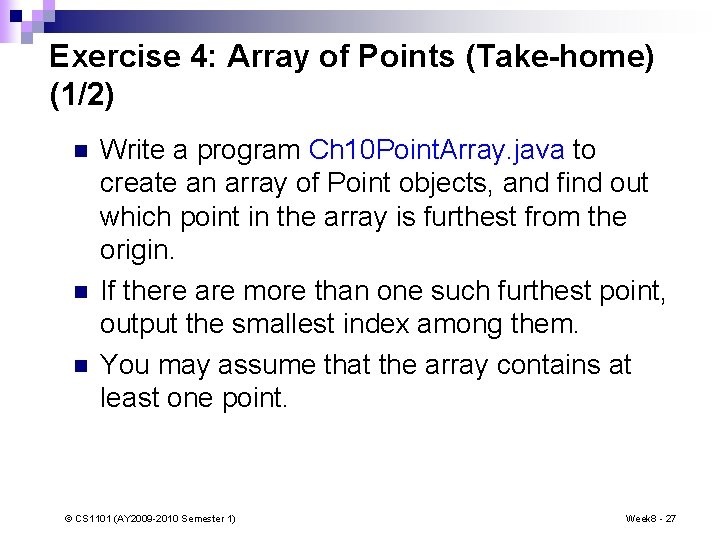 Exercise 4: Array of Points (Take-home) (1/2)

Write a program Ch10PointArray.java to create an array of Point objects, and find out which point in the array is furthest from the origin.

If there are more than one such furthest point, output the smallest index among them.

You may assume that the array contains at least one point.

© CS1101 (AY2009-2010 Semester 1)

Week8 - 27